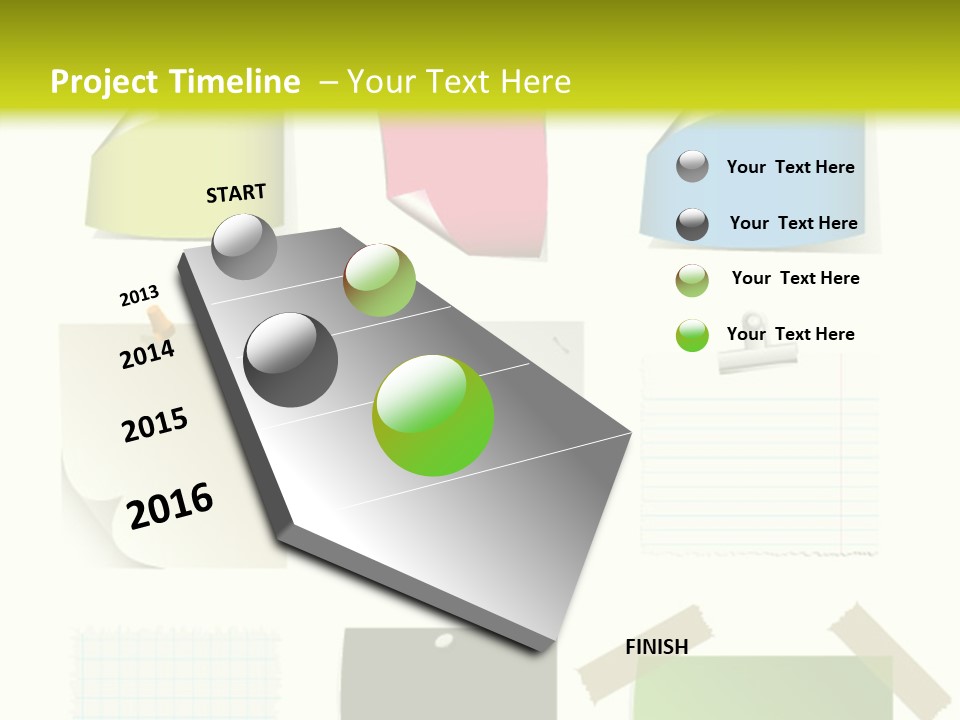 Project Timeline – Your Text Here

START

2013

2014

2015

2016

FINISH

Your Text Here

Your Text Here

Your Text Here

Your Text Here